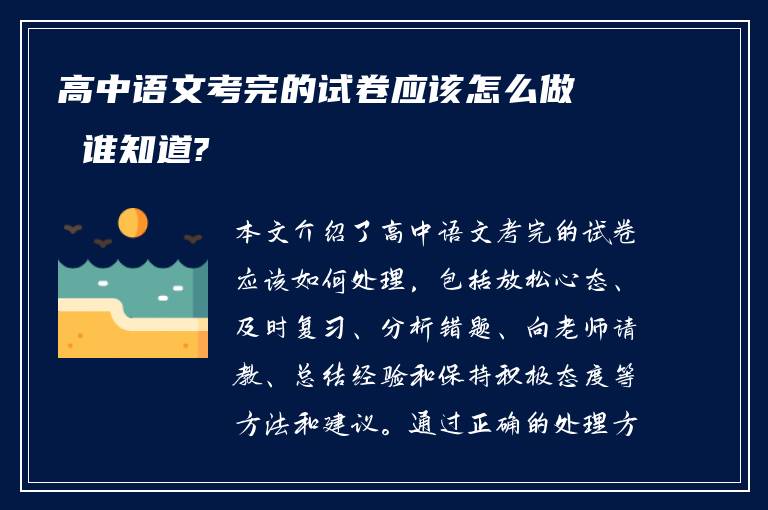 高中语文考完的试卷应该怎么做 谁知道?

本文介绍了高中语文考完的试卷应该如何处理，包括放松心态、及时复习、分析错题、向老师请教、总结经验和保持积极态度等方法和建议。通过正确的处理方